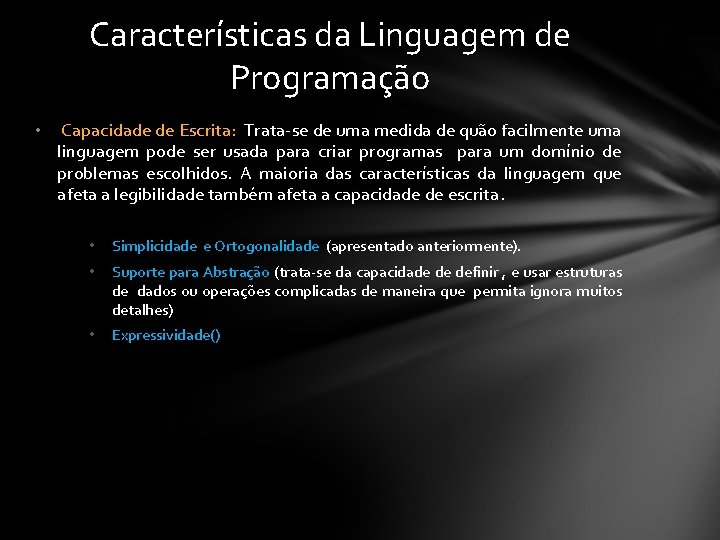 Características da Linguagem de Programação

• Capacidade de Escrita: Trata-se de uma medida de quão facilmente uma linguagem pode ser usada para criar programas para um domínio de problemas escolhidos. A maioria das características da linguagem que afeta a legibilidade também afeta a capacidade de escrita.

• Simplicidade e Ortogonalidade (apresentado anteriormente).
• Suporte para Abstração (trata-se da capacidade de definir, e usar estruturas de dados ou operações complicadas de maneira que permita ignora muitos detalhes)
• Expressividade()